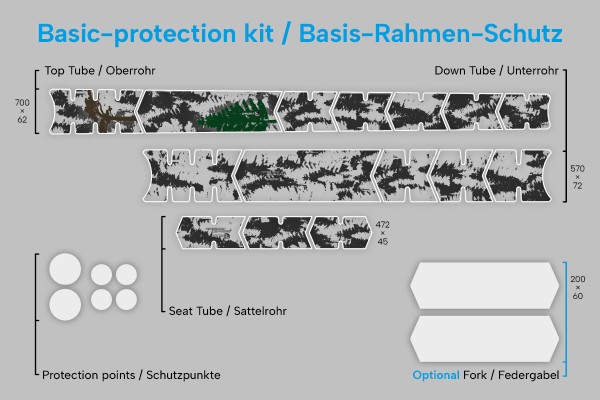 Basic-protection kit / Basis-Rahmen-Schutz

Top Tube / Oberrohr

Down Tube / Unterrohr

700 × 62

570 × 72

472 × 45

200 × 60

Seat Tube / Sattelrohr

Protection points / Schutzpunkte

Optional Fork / Federgabel